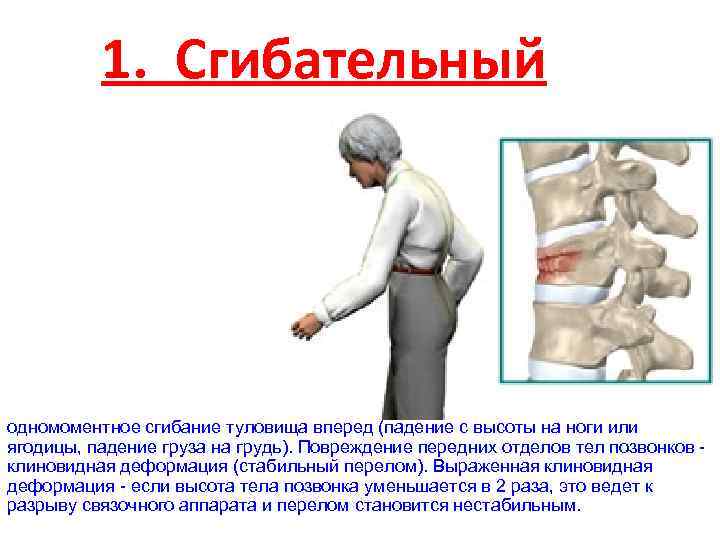 1. Сгибательный

одномоментное сгибание туловища вперед (падение с высоты на ноги или ягодицы, падение груза на грудь). Повреждение передних отделов тел позвонков - клиновидная деформация (стабильный перелом). Выраженная клиновидная деформация - если высота тела позвонка уменьшается в 2 раза, это ведет к разрыву связочного аппарата и перелом становится нестабильным.